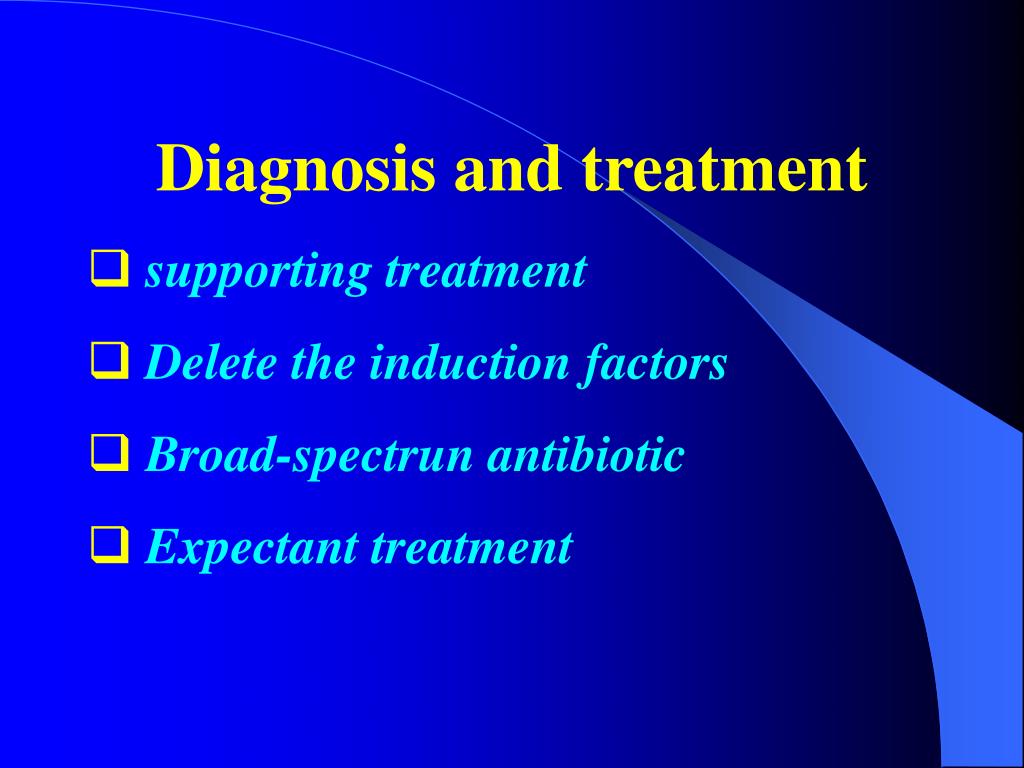 Diagnosis and treatment

❑ supporting treatment

❑ Delete the induction factors

❑ Broad-spectrun antibiotic

❑ Expectant treatment